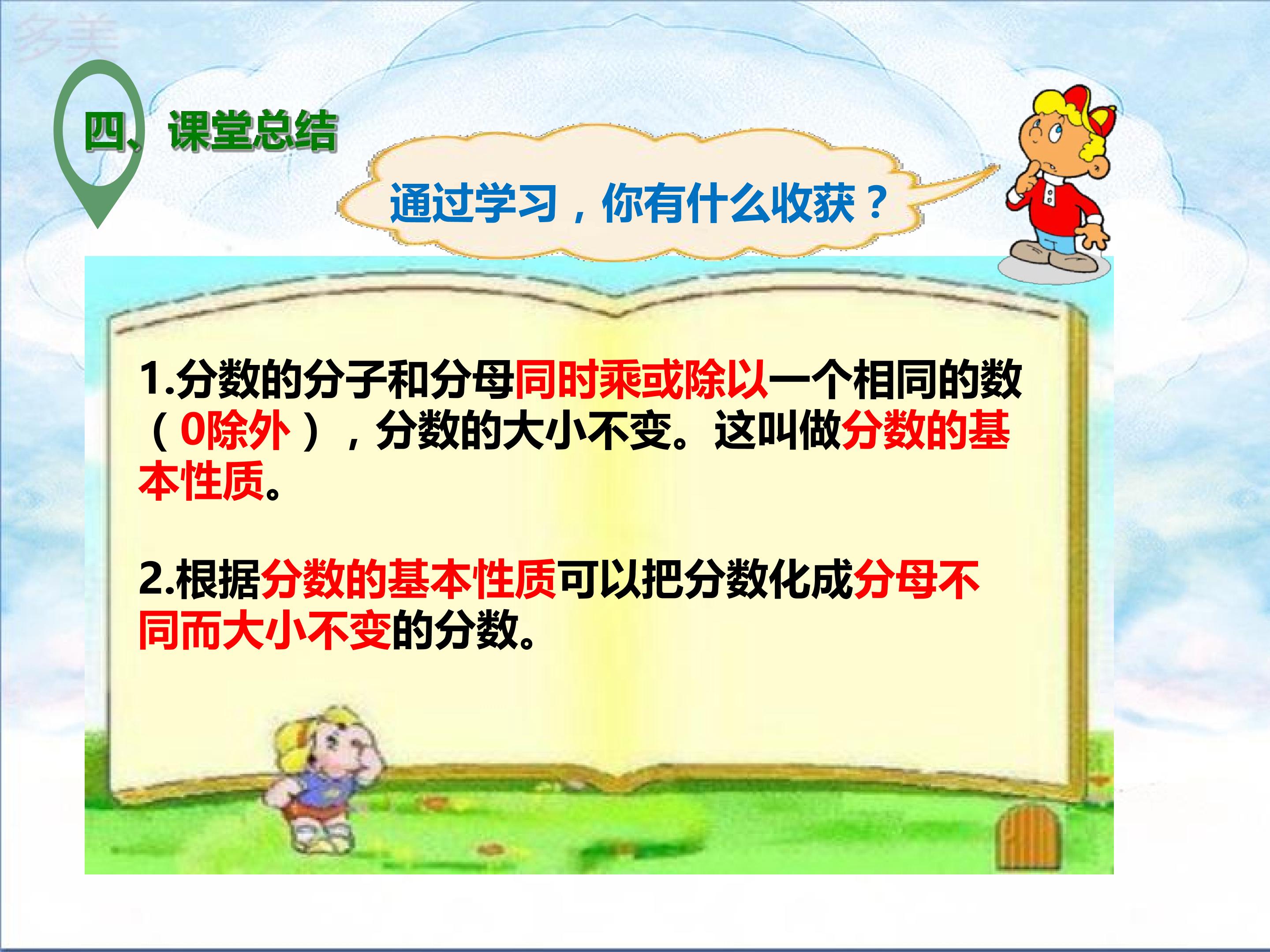 四、课堂总结

通过学习，你有什么收获？

1.分数的分子和分母同时乘或除以一个相同的数（0除外），分数的大小不变。这叫做分数的基本性质。

2.根据分数的基本性质可以把分数化成分母不同而大小不变的分数。

多美